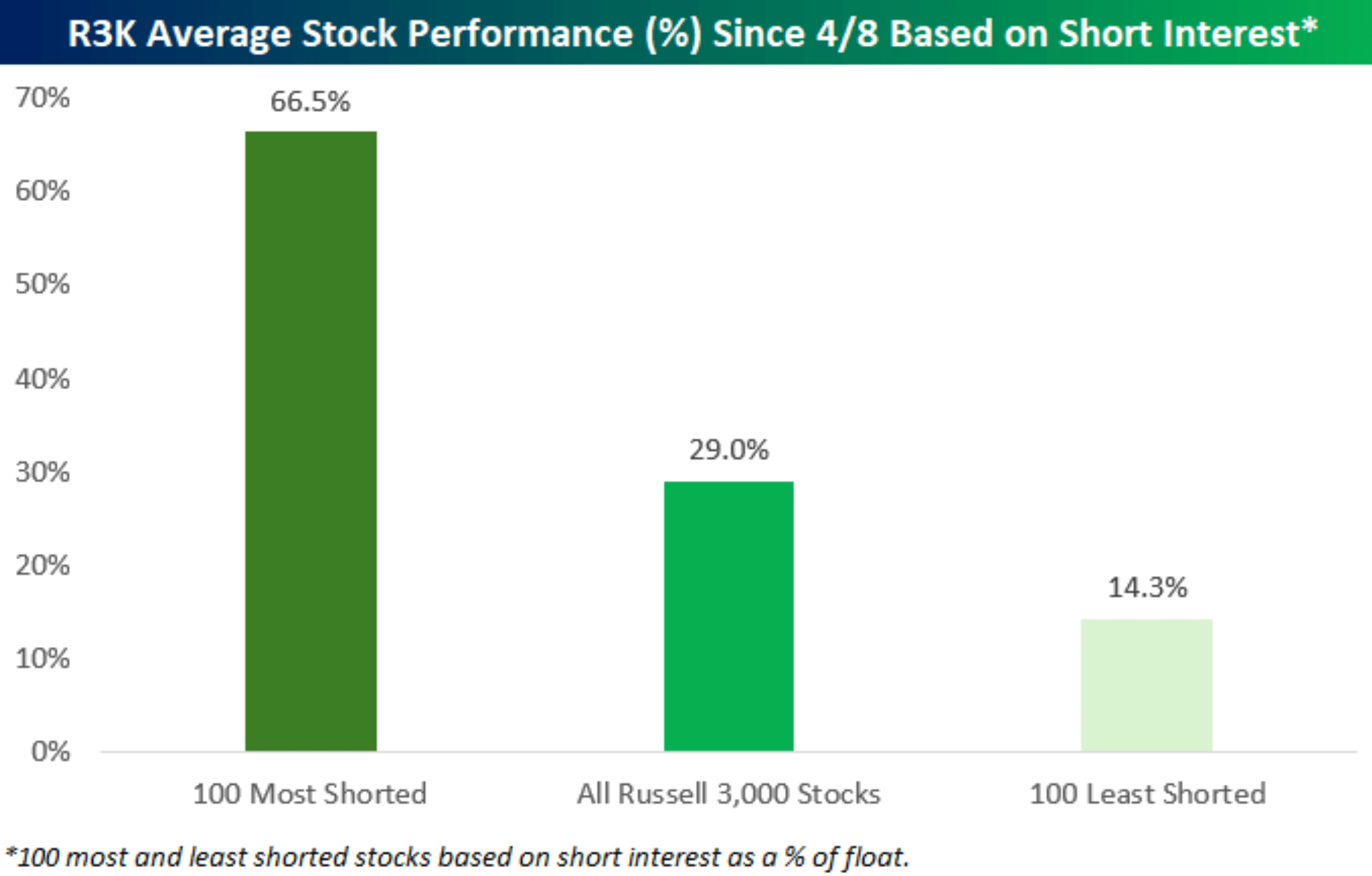 R3K Average Stock Performance (%) Since 4/8 Based on Short Interest*

70%
60%
50%
40%
30%
20%
10%
0%

66.5%
29.0%
14.3%

100 Most Shorted
All Russell 3,000 Stocks
100 Least Shorted

*100 most and least shorted stocks based on short interest as a % of float.